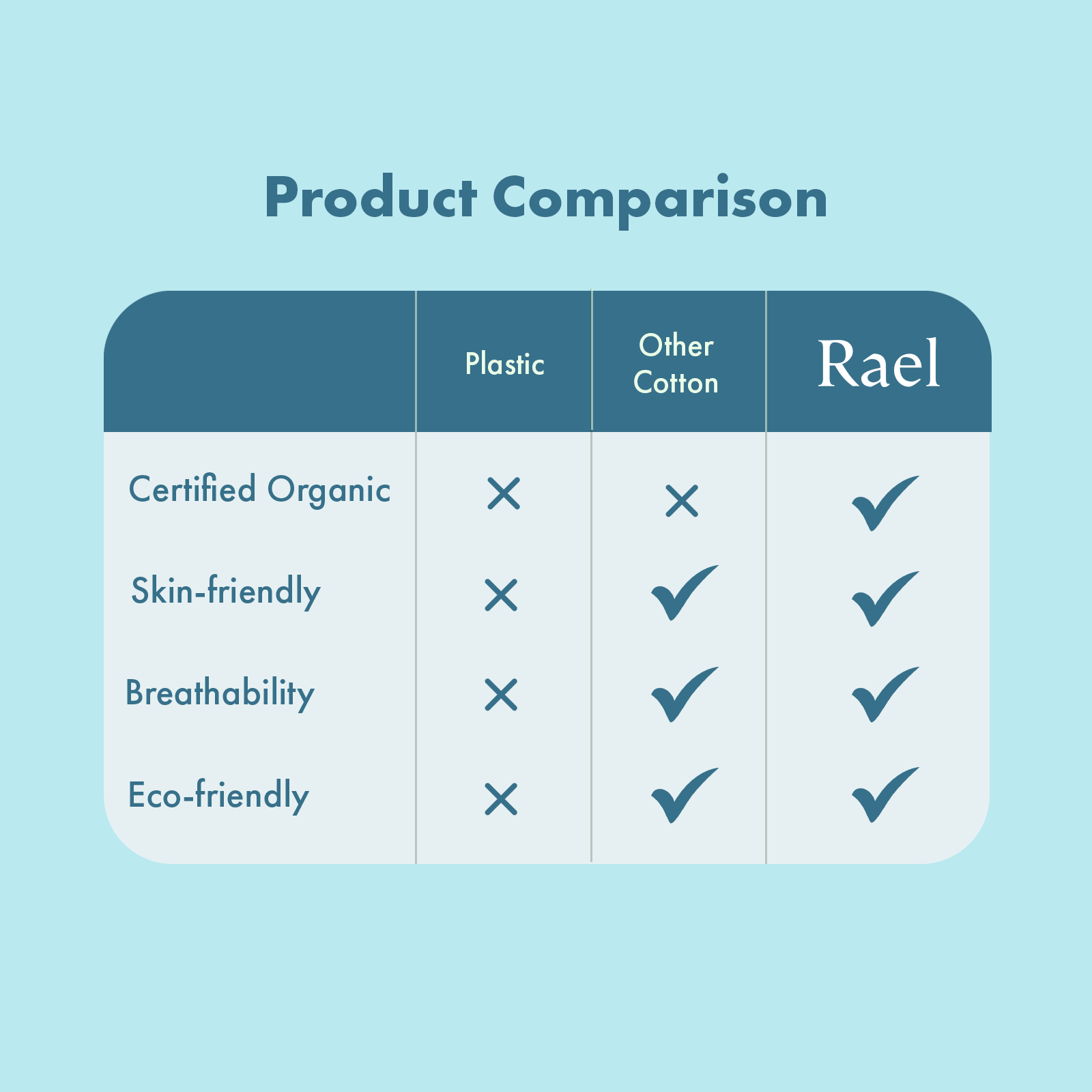 Product Comparison

| | Plastic | Other Cotton | Rael |
|---|---|---|---|
| Certified Organic | ✕ | ✕ | ✓ |
| Skin-friendly | ✕ | ✓ | ✓ |
| Breathability | ✕ | ✓ | ✓ |
| Eco-friendly | ✕ | ✓ | ✓ |